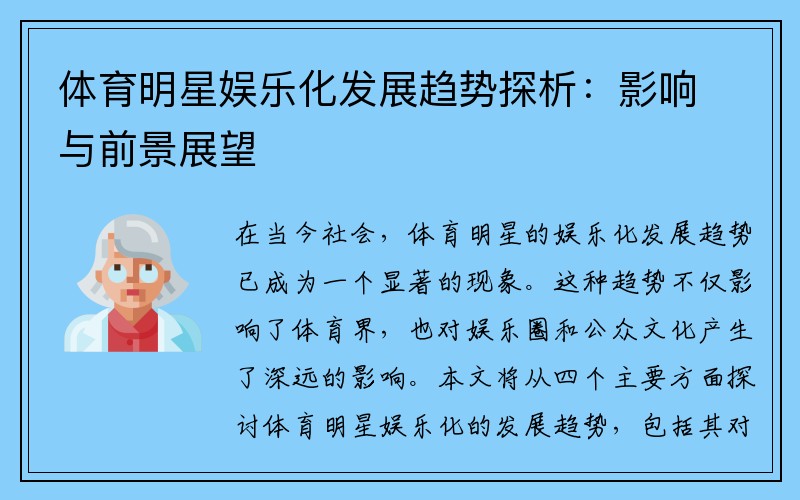 体育明星娱乐化发展趋势探析：影响与前景展望

在当今社会，体育明星的娱乐化发展趋势已成为一个显著的现象。这种趋势不仅影响了体育界，也对娱乐圈和公众文化产生了深远的影响。本文将从四个主要方面探讨体育明星娱乐化的发展趋势，包括其对